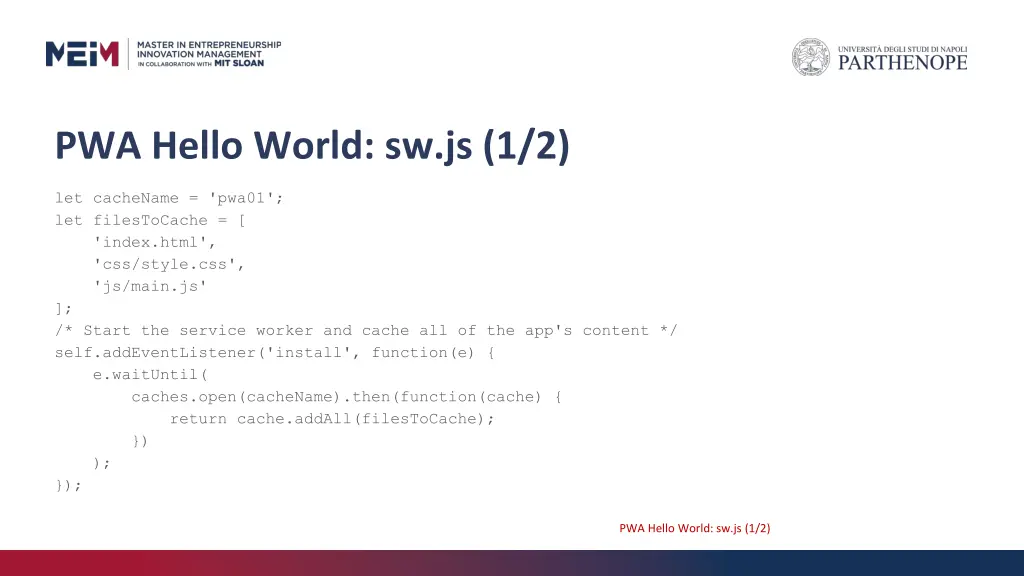 MEIM MASTER IN ENTREPRENEURSHIP INNOVATION MANAGEMENT IN COLLABORATION WITH MIT SLOAN

UNIVERSITÀ DEGLI STUDI DI NAPOLI PARTHENOPE

PWA Hello World: sw.js (1/2)

let cacheName = 'pwa01';
let filesToCache = [
    'index.html',
    'css/style.css',
    'js/main.js'
];
/* Start the service worker and cache all of the app's content */
self.addEventListener('install', function(e) {
    e.waitUntil(
        caches.open(cacheName).then(function(cache) {
            return cache.addAll(filesToCache);
        })
    );
});

PWA Hello World: sw.js (1/2)